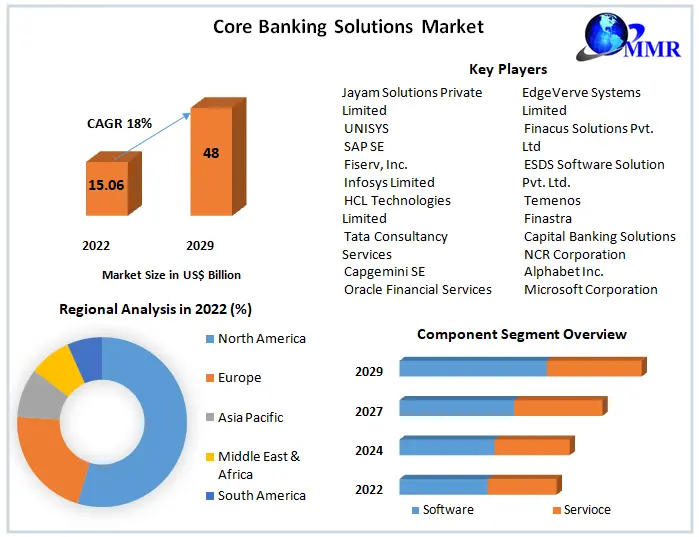 Core Banking Solutions Market

MMR

CAGR 18%

15.06

48

2022

2029

Market Size in US$ Billion

Key Players

Jayam Solutions Private Limited
UNISYS
SAP SE
Fiserv, Inc.
Infosys Limited
HCL Technologies Limited
Tata Consultancy Services
Capgemini SE
Oracle Financial Services

EdgeVerve Systems Limited
Finacus Solutions Pvt. Ltd
ESDS Software Solution Pvt. Ltd.
Temenos
Finastra
Capital Banking Solutions
NCR Corporation
Alphabet Inc.
Microsoft Corporation

Regional Analysis in 2022 (%)

North America
Europe
Asia Pacific
Middle East & Africa
South America

Component Segment Overview

2029
2027
2024
2022

Software
Servioce